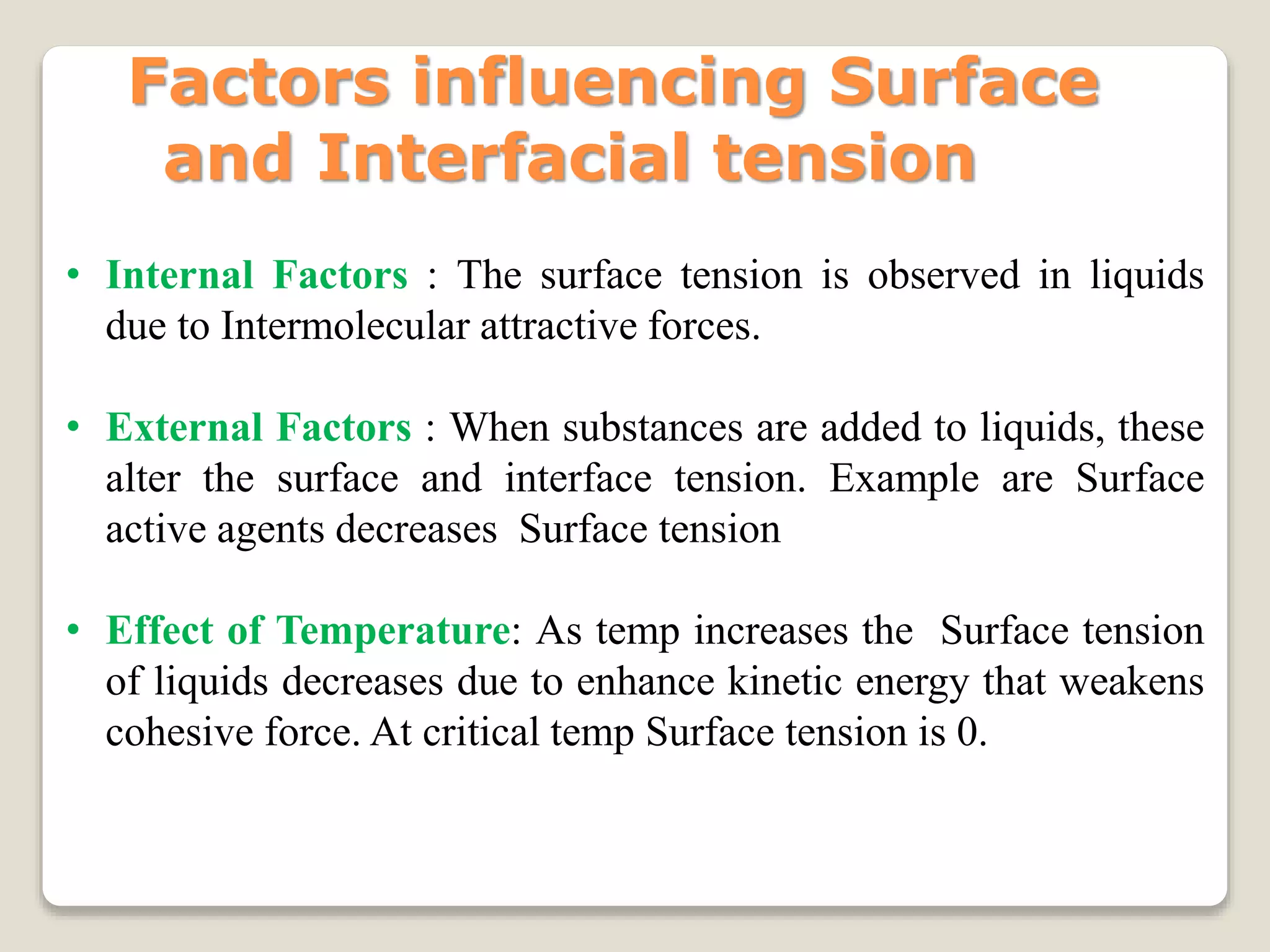 Factors influencing Surface and Interfacial tension

• Internal Factors : The surface tension is observed in liquids due to Intermolecular attractive forces.

• External Factors : When substances are added to liquids, these alter the surface and interface tension. Example are Surface active agents decreases Surface tension

• Effect of Temperature: As temp increases the Surface tension of liquids decreases due to enhance kinetic energy that weakens cohesive force. At critical temp Surface tension is 0.